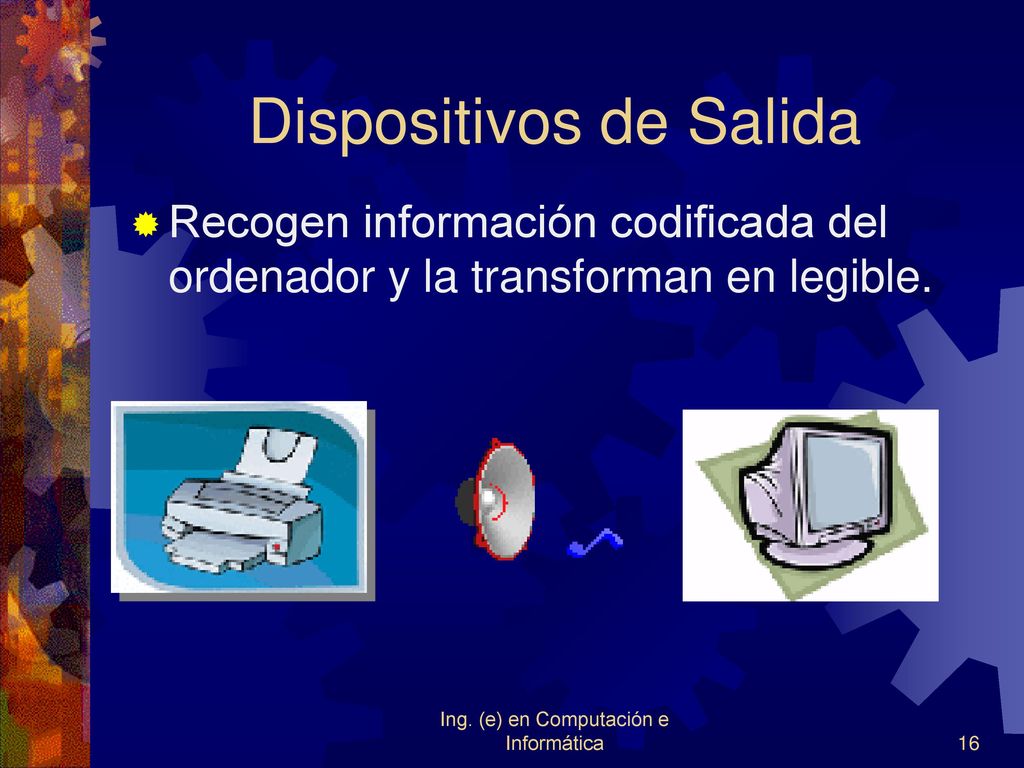 Dispositivos de Salida

Recogen información codificada del ordenador y la transforman en legible.

Ing. (e) en Computación e Informática

16